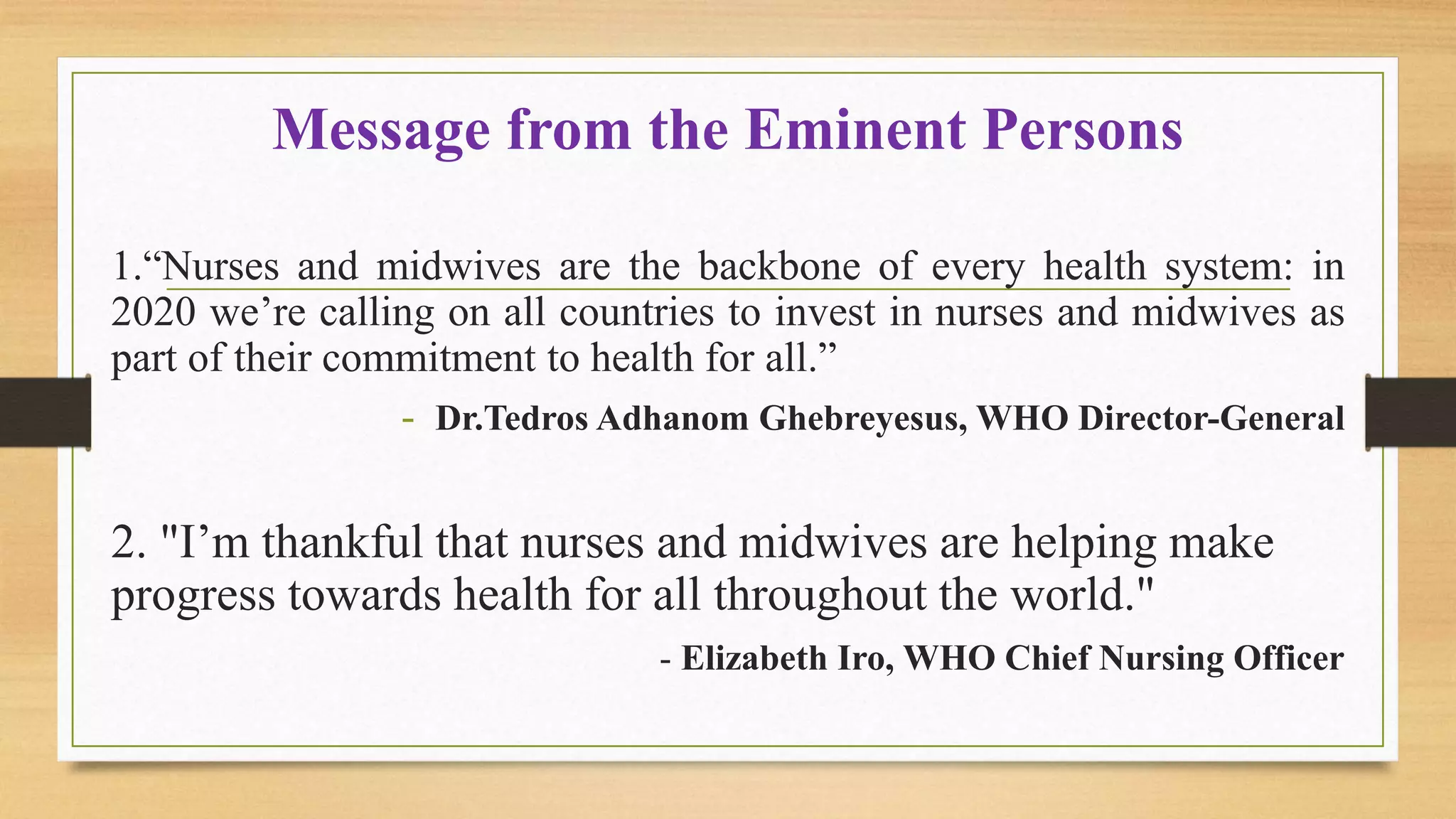 Message from the Eminent Persons

1.“Nurses and midwives are the backbone of every health system: in 2020 we’re calling on all countries to invest in nurses and midwives as part of their commitment to health for all.”

- Dr.Tedros Adhanom Ghebreyesus, WHO Director-General

2. "I’m thankful that nurses and midwives are helping make progress towards health for all throughout the world."

- Elizabeth Iro, WHO Chief Nursing Officer